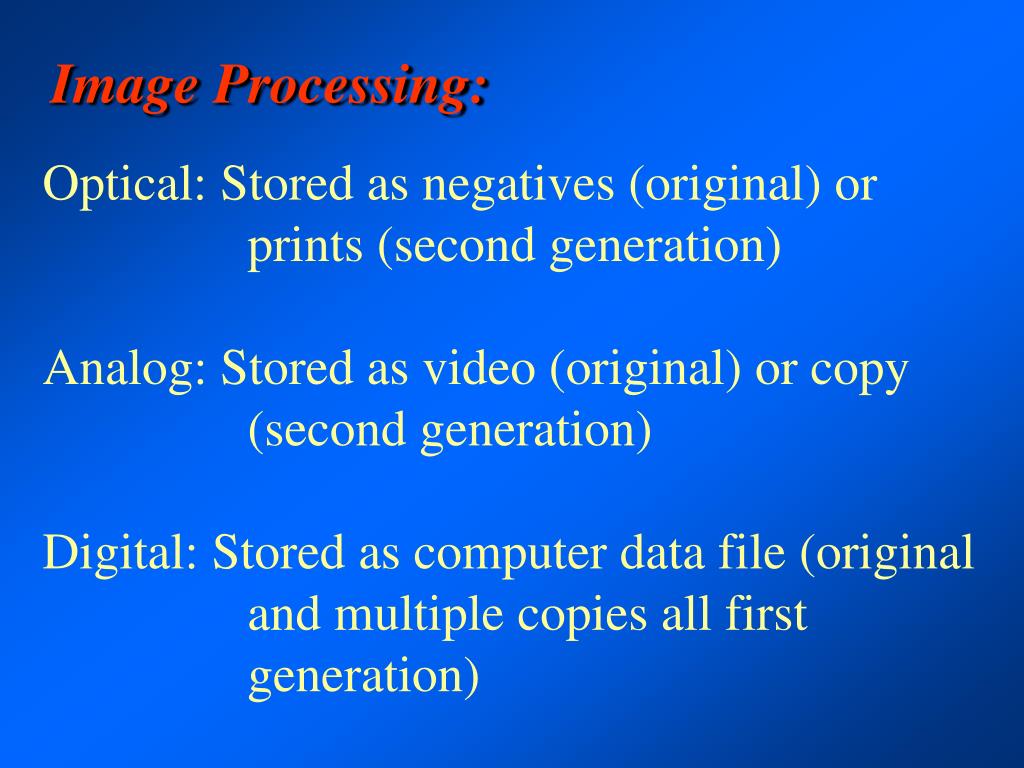 Image Processing:

Optical: Stored as negatives (original) or prints (second generation)

Analog: Stored as video (original) or copy (second generation)

Digital: Stored as computer data file (original and multiple copies all first generation)